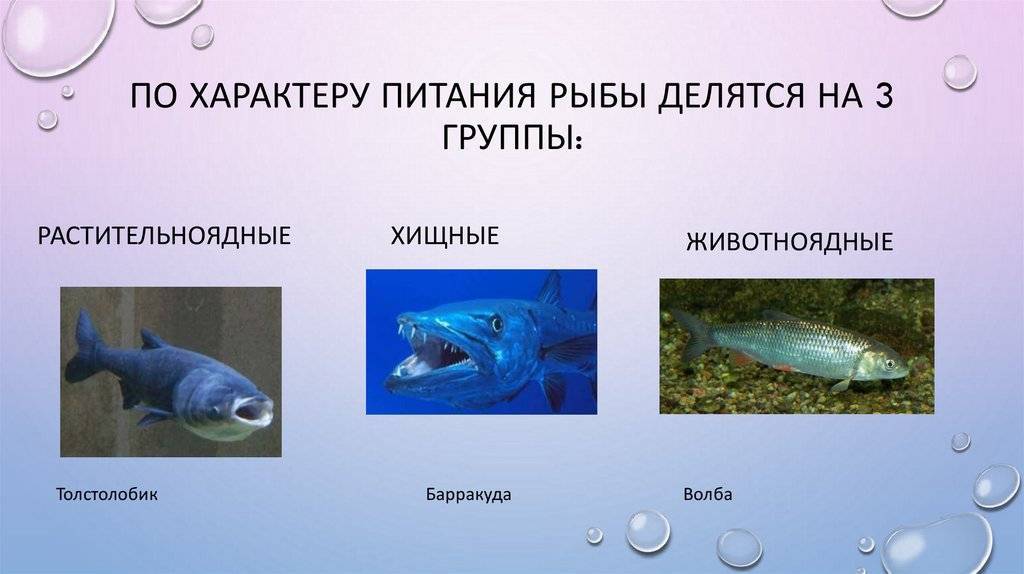 ПО ХАРАКТЕРУ ПИТАНИЯ РЫБЫ ДЕЛЯТСЯ НА 3 ГРУППЫ:

РАСТИТЕЛЬНОЯДНЫЕ

ХИЩНЫЕ

ЖИВОТНОЯДНЫЕ

Толстолобик

Барракуда

Волба